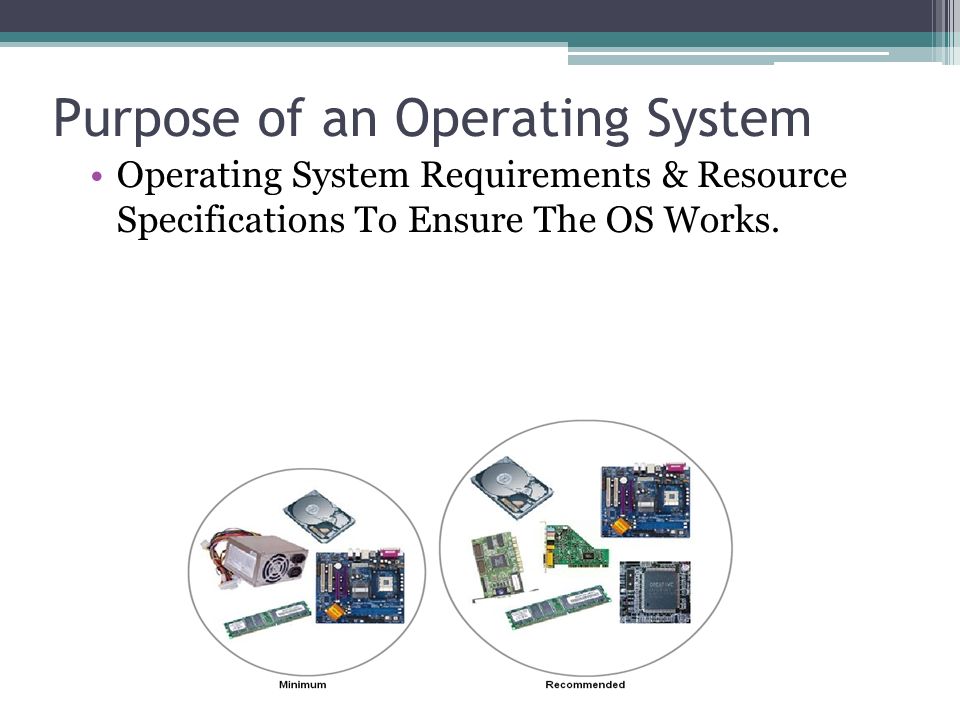 Purpose of an Operating System

• Operating System Requirements & Resource Specifications To Ensure The OS Works.

Minimum

Recommended